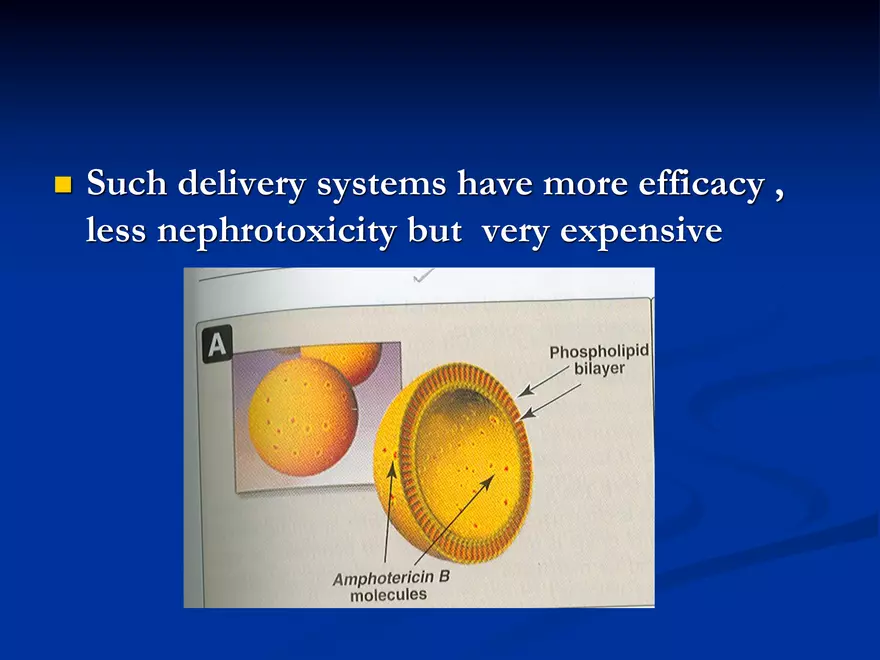 Such delivery systems have more efficacy , less nephrotoxicity but very expensive

A

Phospholipid bilayer

Amphotericin B molecules